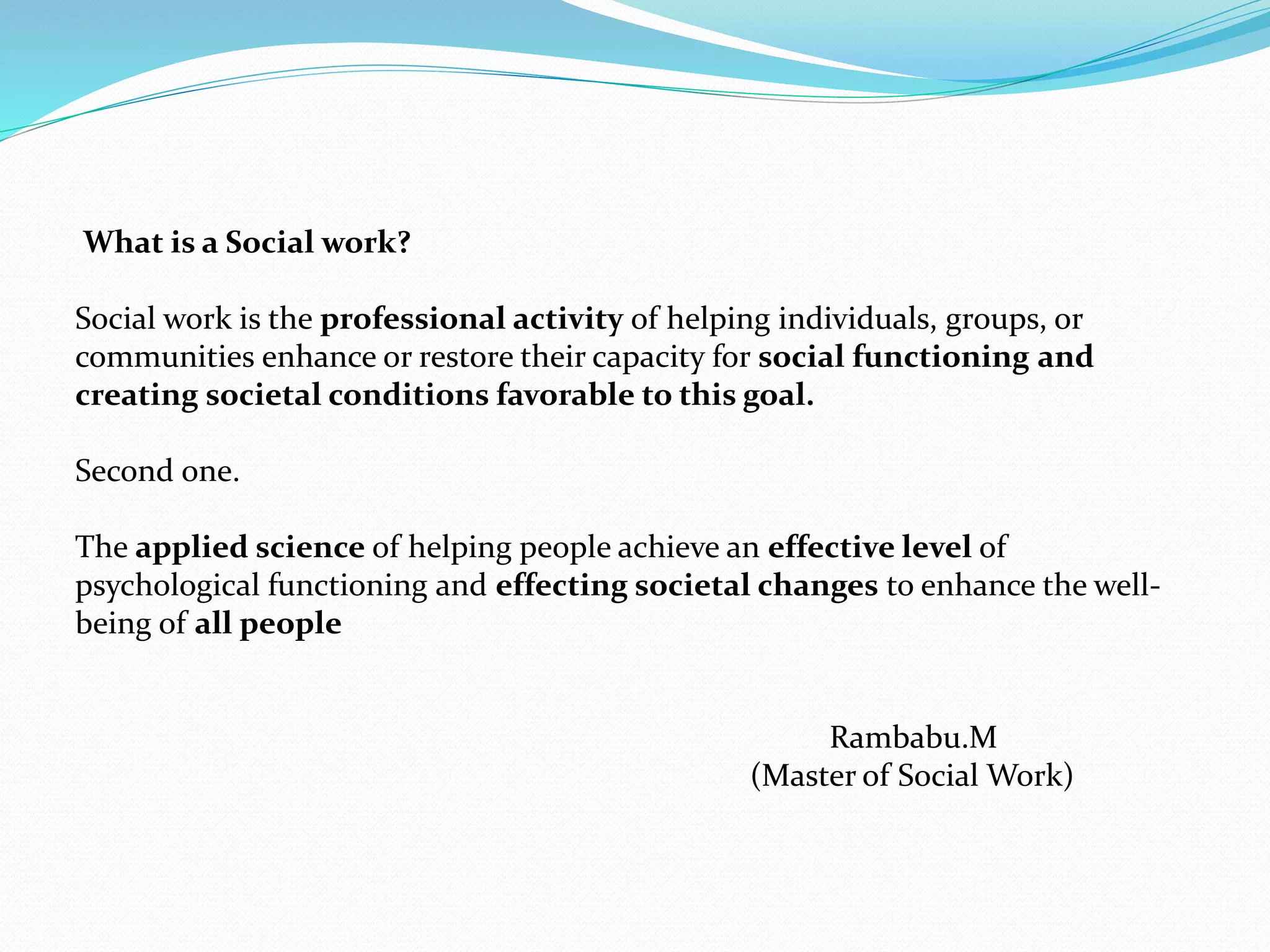 What is a Social work?

Social work is the professional activity of helping individuals, groups, or communities enhance or restore their capacity for social functioning and creating societal conditions favorable to this goal.

Second one.

The applied science of helping people achieve an effective level of psychological functioning and effecting societal changes to enhance the well-being of all people

Rambabu.M
(Master of Social Work)